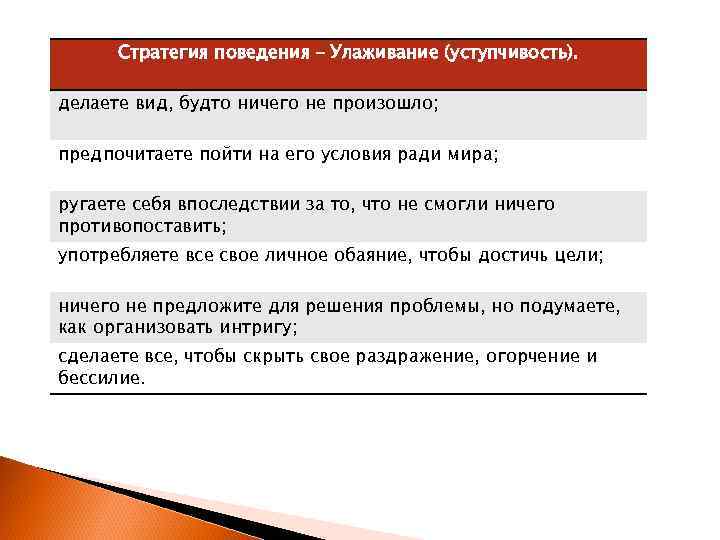 | Стратегия поведения – Улаживание (уступчивость). |
|---|
| делаете вид, будто ничего не произошло; |
| предпочитаете пойти на его условия ради мира; |
| ругаете себя впоследствии за то, что не смогли ничего противопоставить; |
| употребляете все свое личное обаяние, чтобы достичь цели; |
| ничего не предложите для решения проблемы, но подумаете, как организовать интригу; |
| сделаете все, чтобы скрыть свое раздражение, огорчение и бессилие. |